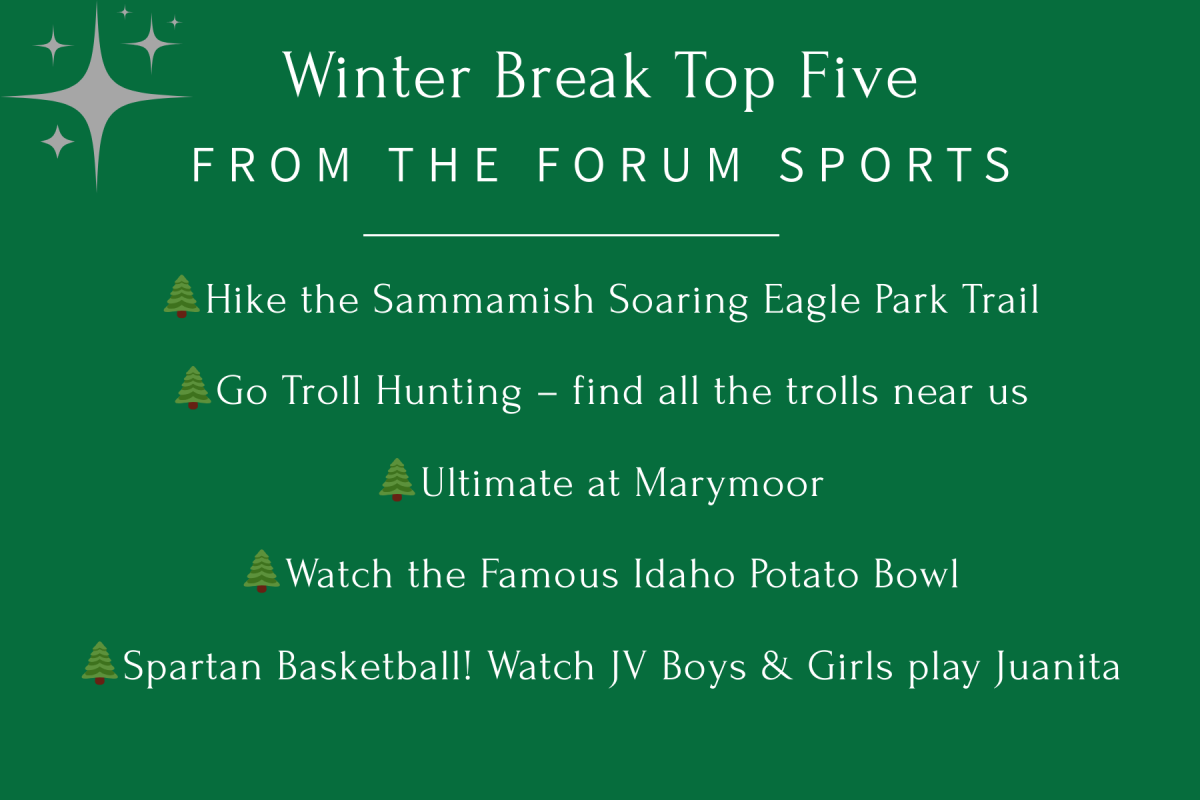 Winter Break Top Five

FROM THE FORUM SPORTS

🌲Hike the Sammamish Soaring Eagle Park Trail

🌲Go Troll Hunting – find all the trolls near us

🌲Ultimate at Marymoor

🌲Watch the Famous Idaho Potato Bowl

🌲Spartan Basketball! Watch JV Boys & Girls play Juanita